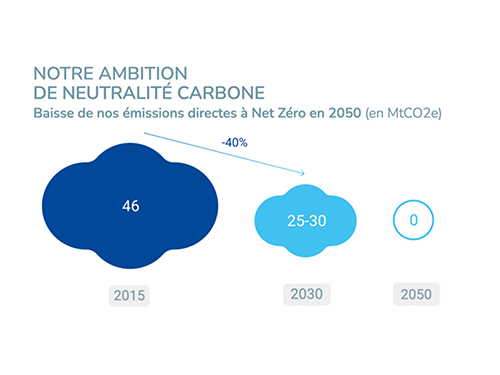 NOTRE AMBITION
DE NEUTRALITÉ CARBONE
Baisse de nos émissions directes à Net Zéro en 2050 (en MtCO2e)

-40%

46

25-30

0

2015

2030

2050